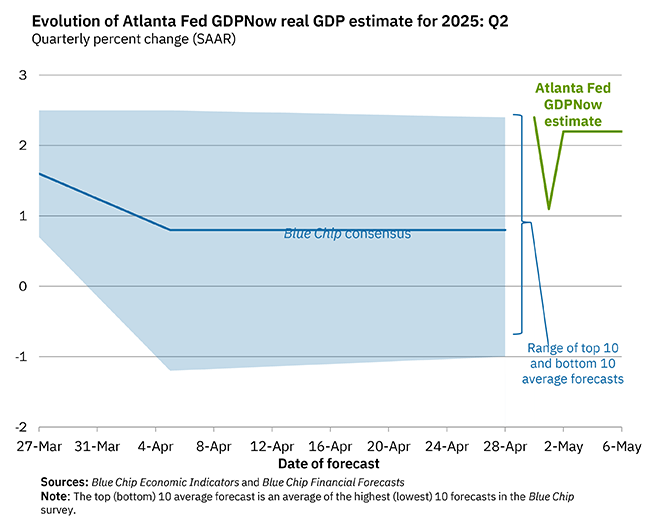 Evolution of Atlanta Fed GDPNow real GDP estimate for 2025: Q2
Quarterly percent change (SAAR)

3
2
1
0
-1
-2

Atlanta Fed GDPNow estimate

Blue Chip consensus

Range of top 10 and bottom 10 average forecasts

27-Mar 31-Mar 4-Apr 8-Apr 12-Apr 16-Apr 20-Apr 24-Apr 28-Apr 2-May 6-May
Date of forecast

Sources: Blue Chip Economic Indicators and Blue Chip Financial Forecasts
Note: The top (bottom) 10 average forecast is an average of the highest (lowest) 10 forecasts in the Blue Chip survey.